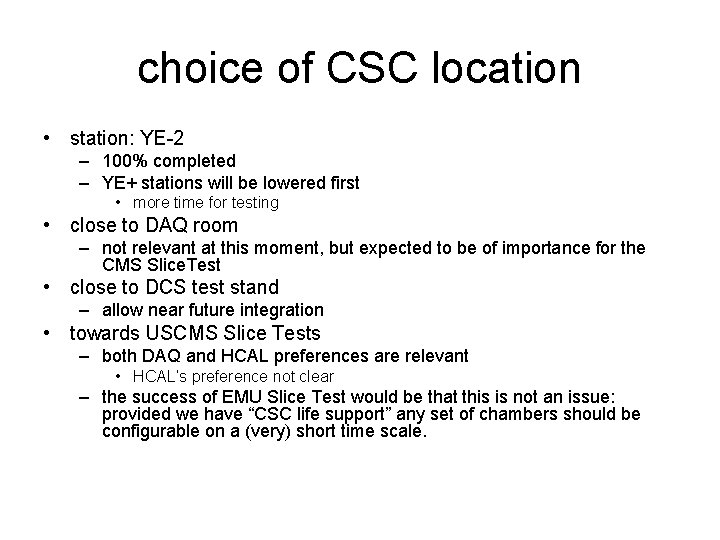 choice of CSC location

• station: YE-2
  – 100% completed
  – YE+ stations will be lowered first
    • more time for testing
• close to DAQ room
  – not relevant at this moment, but expected to be of importance for the CMS SliceTest
• close to DCS test stand
  – allow near future integration
• towards USCMS Slice Tests
  – both DAQ and HCAL preferences are relevant
    • HCAL's preference not clear
  – the success of EMU Slice Test would be that this is not an issue: provided we have "CSC life support" any set of chambers should be configurable on a (very) short time scale.